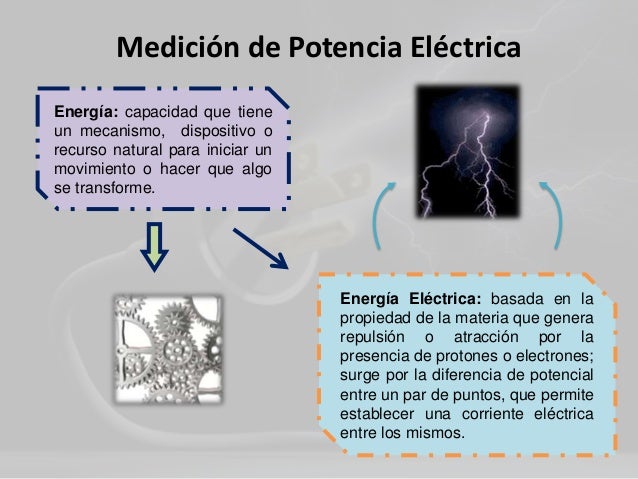 Medición de Potencia Eléctrica

Energía: capacidad que tiene un mecanismo, dispositivo o recurso natural para iniciar un movimiento o hacer que algo se transforme.

Energía Eléctrica: basada en la propiedad de la materia que genera repulsión o atracción por la presencia de protones o electrones; surge por la diferencia de potencial entre un par de puntos, que permite establecer una corriente eléctrica entre los mismos.